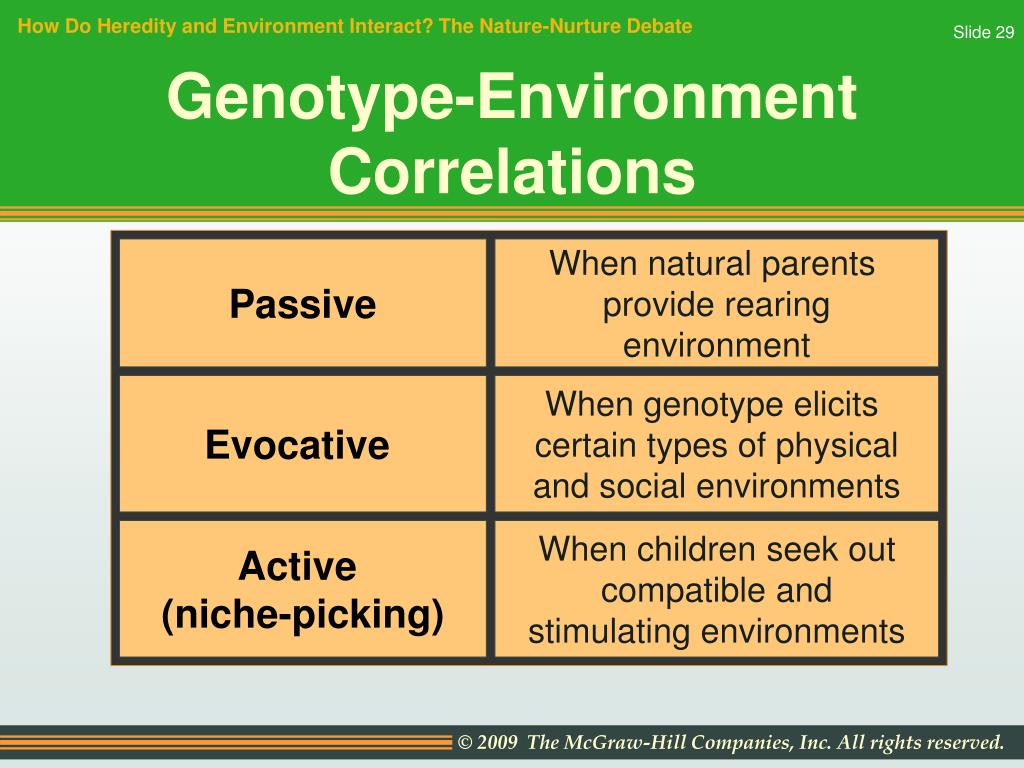 How Do Heredity and Environment Interact? The Nature-Nurture Debate

Slide 29

Genotype-Environment Correlations

| Passive | When natural parents provide rearing environment |
|---|---|
| Evocative | When genotype elicits certain types of physical and social environments |
| Active (niche-picking) | When children seek out compatible and stimulating environments |

© 2009 The McGraw-Hill Companies, Inc. All rights reserved.